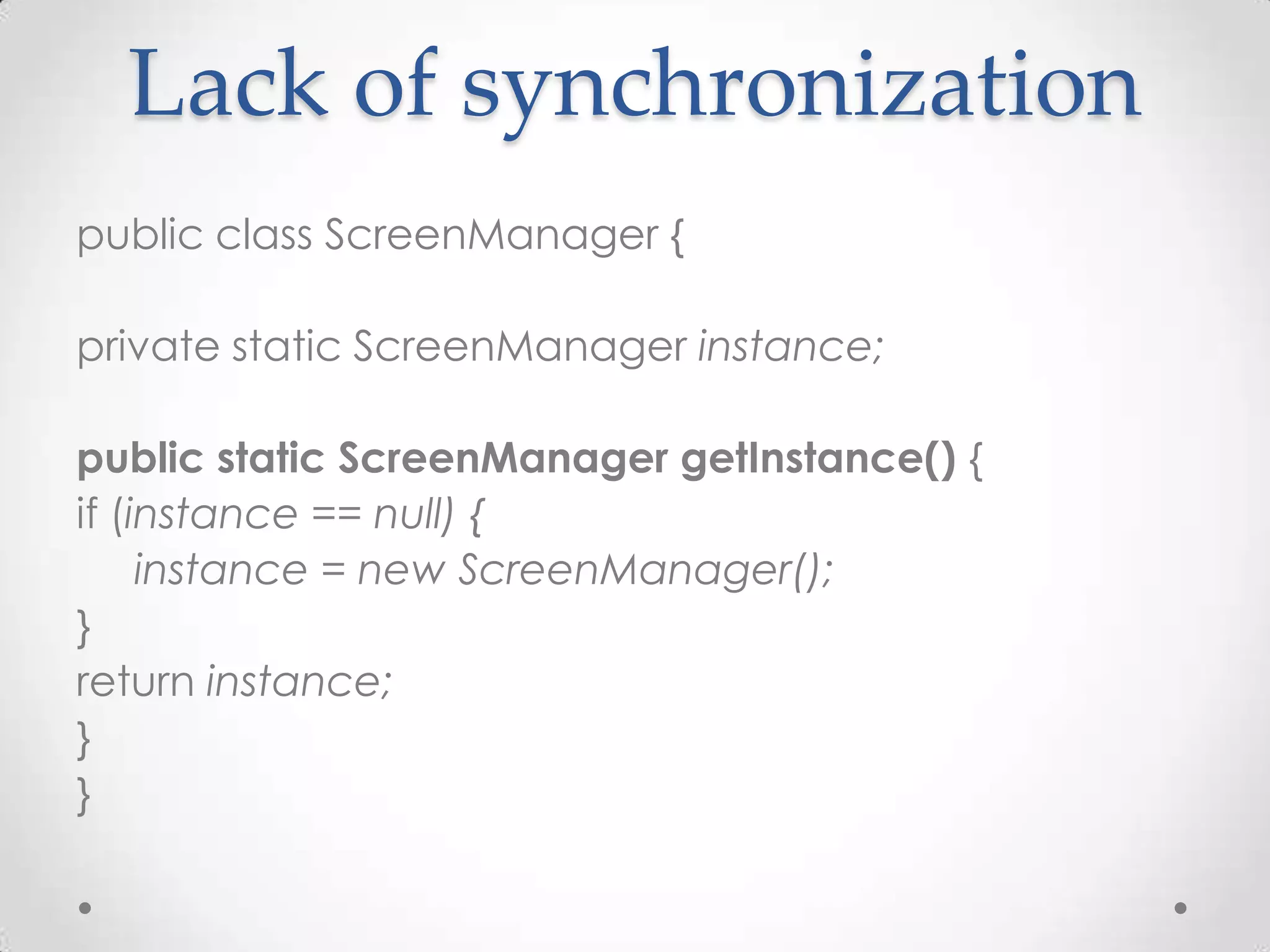 Lack of synchronization

public class ScreenManager {

private static ScreenManager instance;

public static ScreenManager getInstance() {
if (instance == null) {
instance = new ScreenManager();
}
return instance;
}
}